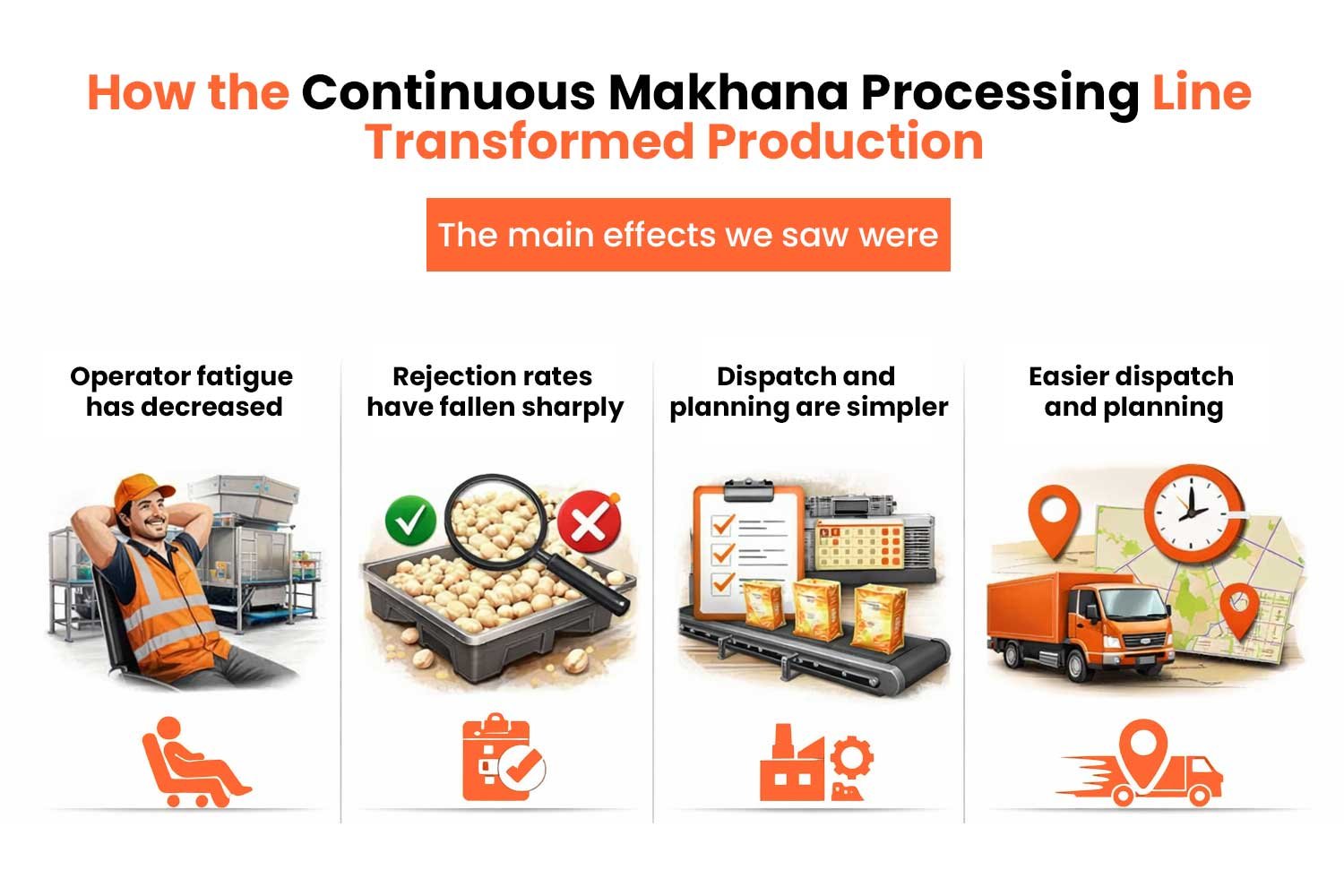 How the Continuous Makhana Processing Line Transformed Production

The main effects we saw were

Operator fatigue has decreased

Rejection rates have fallen sharply

Dispatch and planning are simpler

Easier dispatch and planning